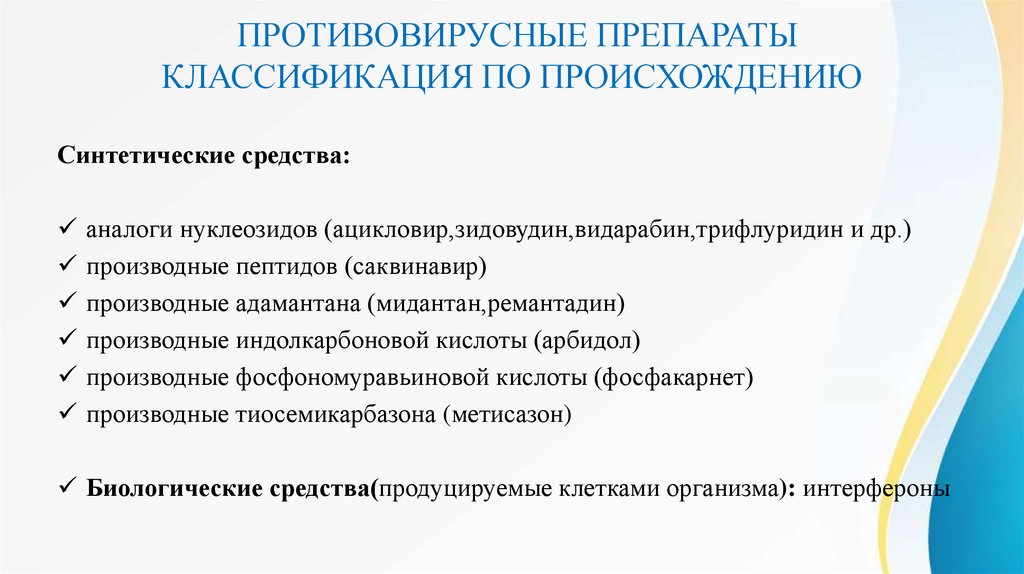 ПРОТИВОВИРУСНЫЕ ПРЕПАРАТЫ
КЛАССИФИКАЦИЯ ПО ПРОИСХОЖДЕНИЮ

Синтетические средства:

✓ аналоги нуклеозидов (ацикловир,зидовудин,видарабин,трифлуридин и др.)
✓ производные пептидов (саквинавир)
✓ производные адамантана (мидантан,ремантадин)
✓ производные индолкарбоновой кислоты (арбидол)
✓ производные фосфономуравьиновой кислоты (фосфакарнет)
✓ производные тиосемикарбазона (метисазон)

✓ Биологические средства(продуцируемые клетками организма): интерфероны